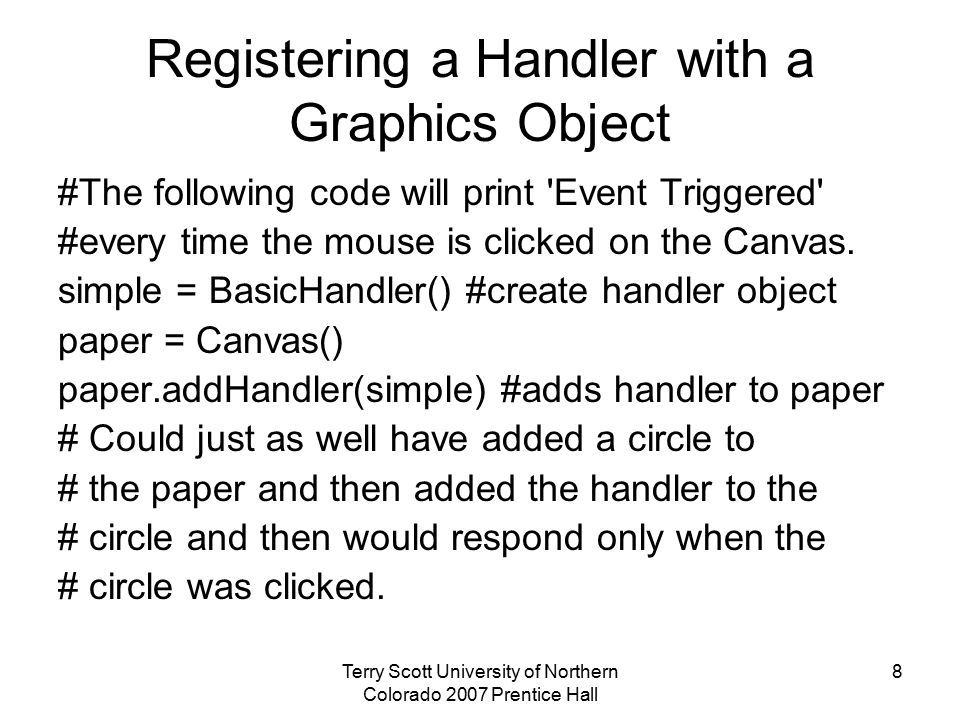 Registering a Handler with a Graphics Object

#The following code will print 'Event Triggered'
#every time the mouse is clicked on the Canvas.
simple = BasicHandler() #create handler object
paper = Canvas()
paper.addHandler(simple) #adds handler to paper
# Could just as well have added a circle to
# the paper and then added the handler to the
# circle and then would respond only when the
# circle was clicked.

Terry Scott University of Northern Colorado 2007 Prentice Hall

8